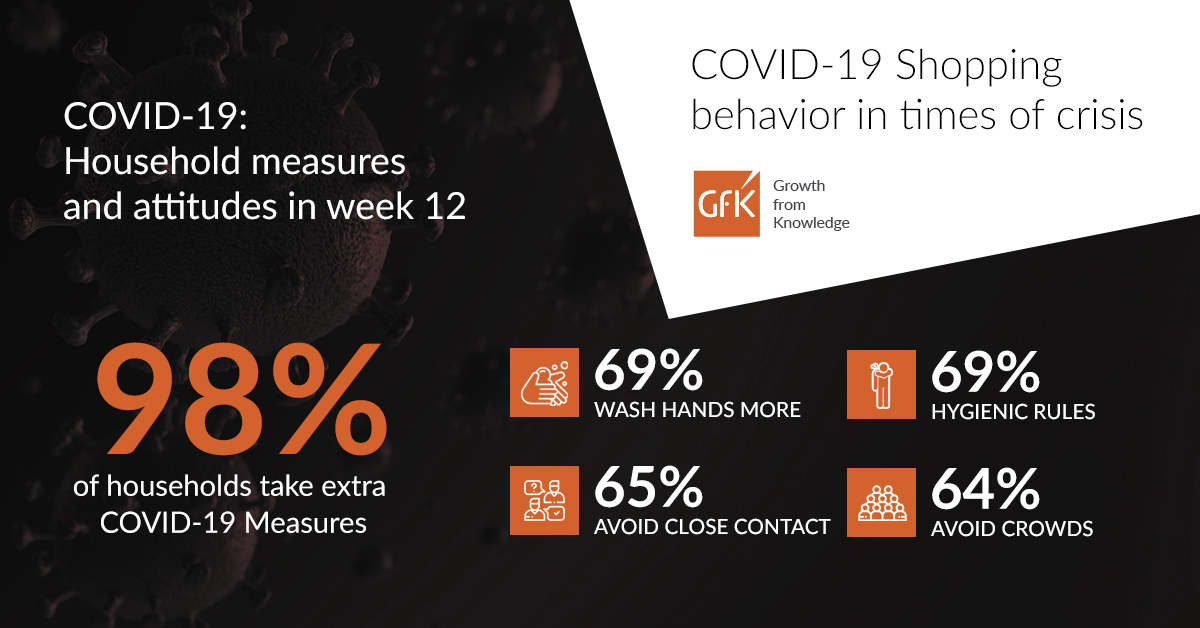 COVID-19: Household measures and attitudes in week 12

COVID-19 Shopping behavior in times of crisis

GfK Growth from Knowledge

98%
of households take extra COVID-19 Measures

69%
WASH HANDS MORE

69%
HYGIENIC RULES

65%
AVOID CLOSE CONTACT

64%
AVOID CROWDS